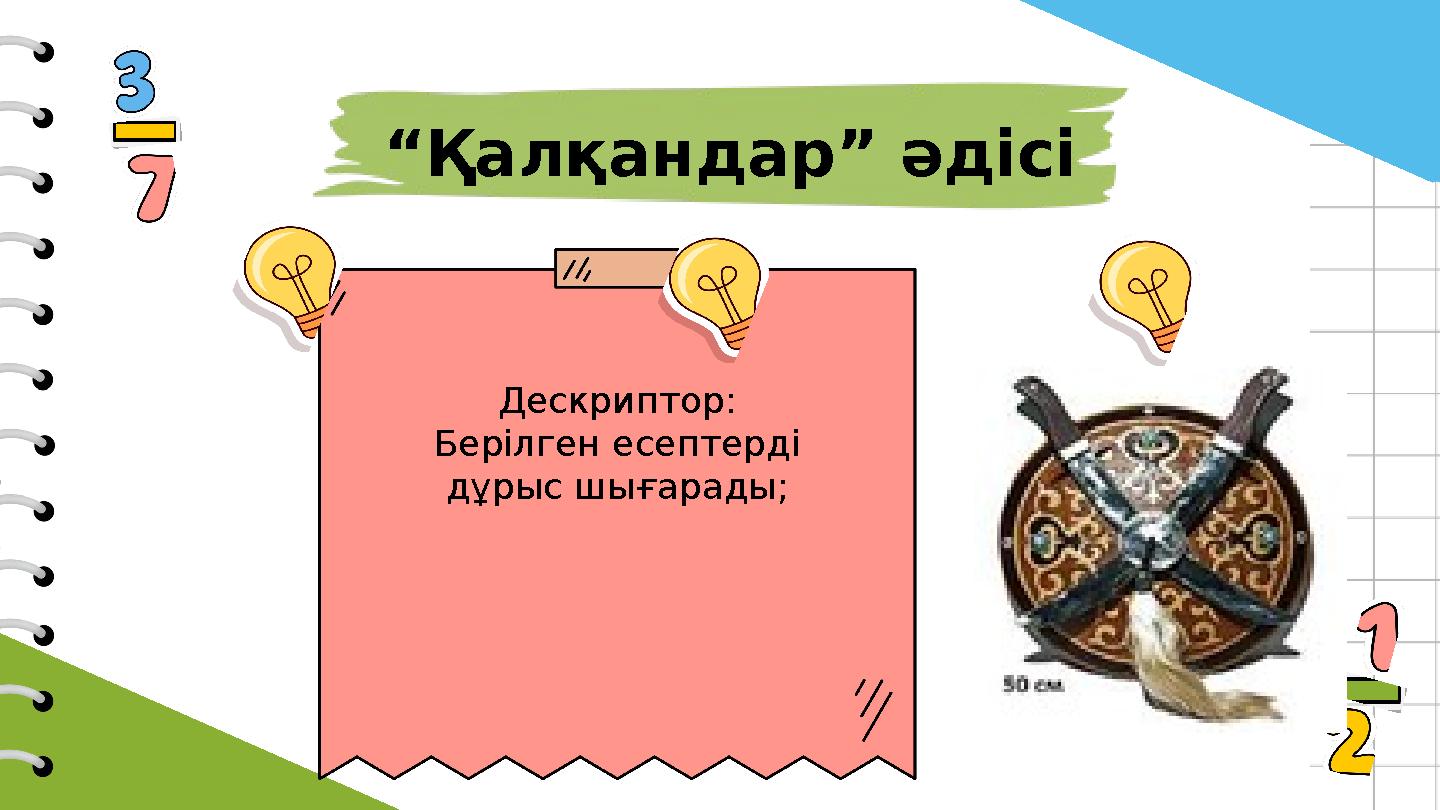 $\frac{3}{7}$

“Қалқандар” әдісі

Дескриптор:
Берілген есептерді дұрыс шығарады;

50 см.

$\frac{1}{2}$